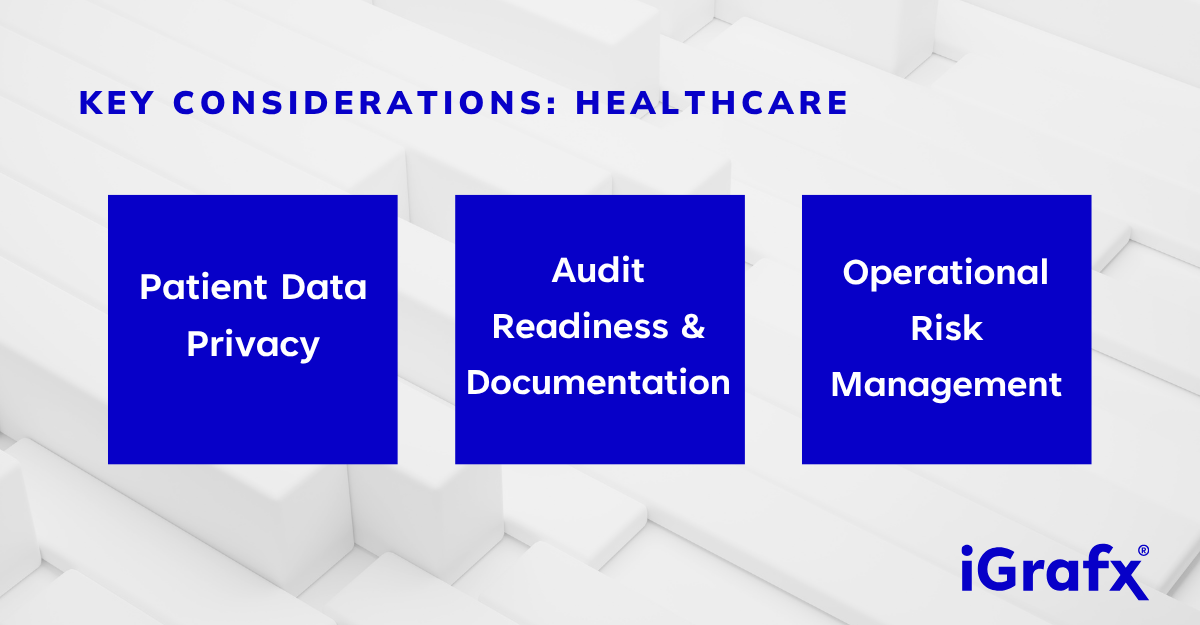 KEY CONSIDERATIONS: HEALTHCARE

Patient Data Privacy

Audit Readiness & Documentation

Operational Risk Management

iGrafx®